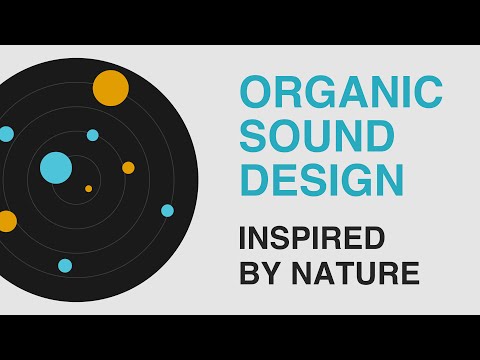 ORGANIC SOUND DESIGN

INSPIRED BY NATURE